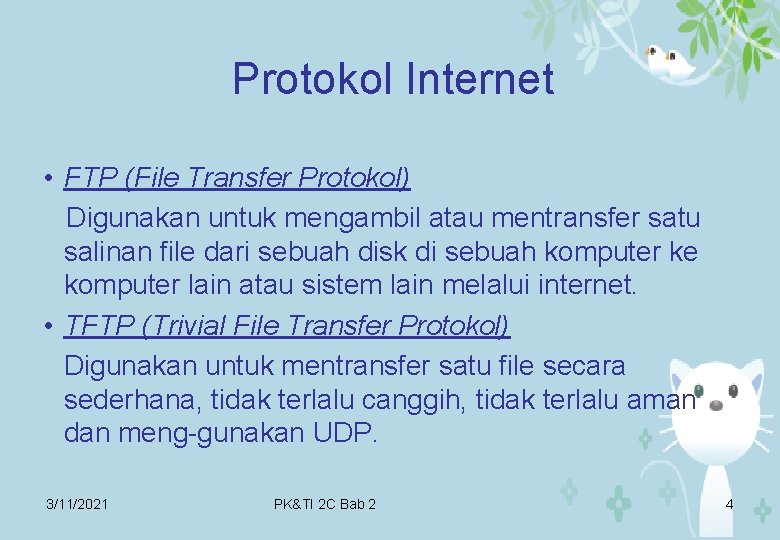 Protokol Internet

• FTP (File Transfer Protokol)
Digunakan untuk mengambil atau mentransfer satu salinan file dari sebuah disk di sebuah komputer ke komputer lain atau sistem lain melalui internet.

• TFTP (Trivial File Transfer Protokol)
Digunakan untuk mentransfer satu file secara sederhana, tidak terlalu canggih, tidak terlalu aman dan meng-gunakan UDP.

3/11/2021

PK&TI 2C Bab 2

4